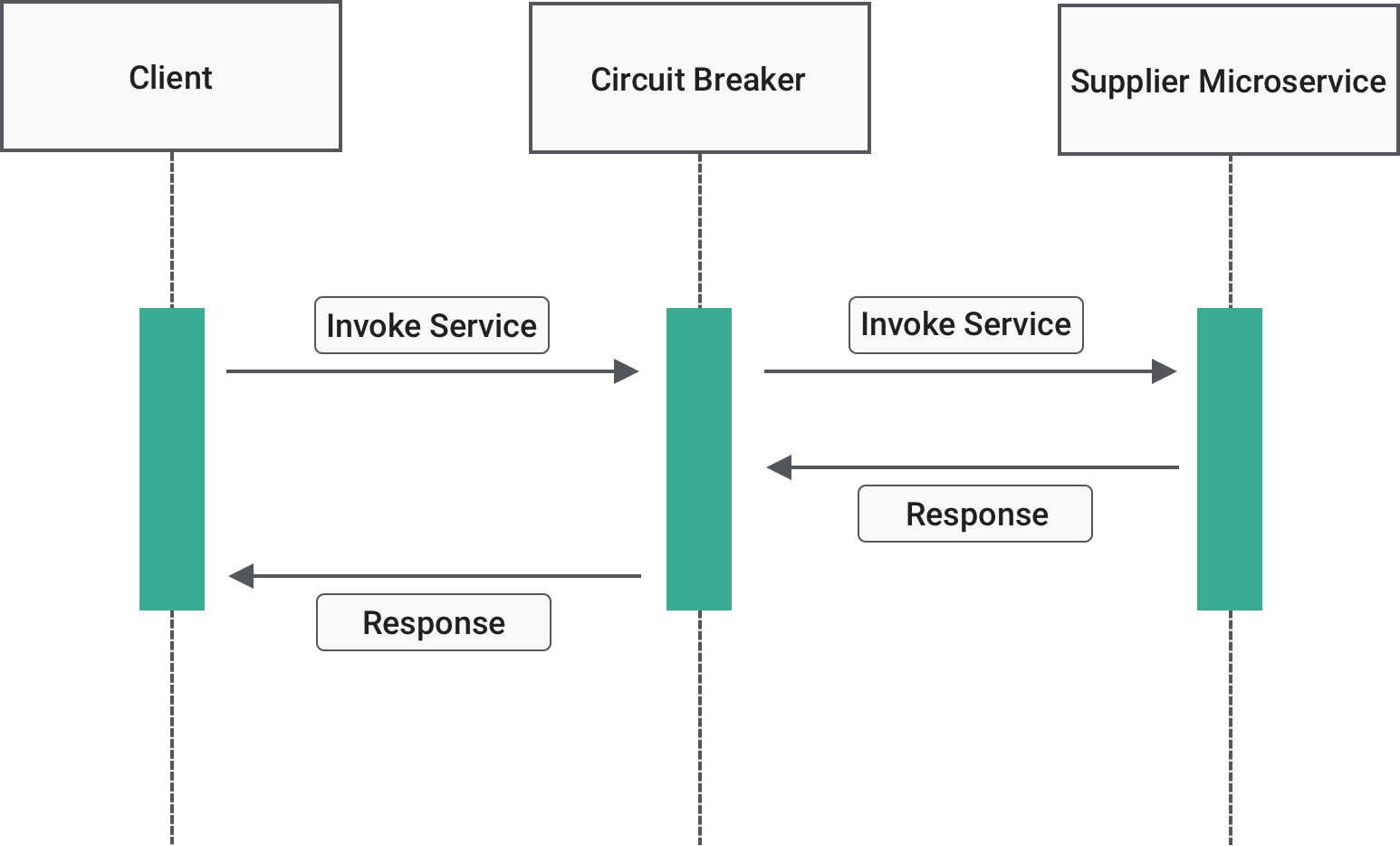 Client

Circuit Breaker

Supplier Microservice

Invoke Service

Invoke Service

Response

Response